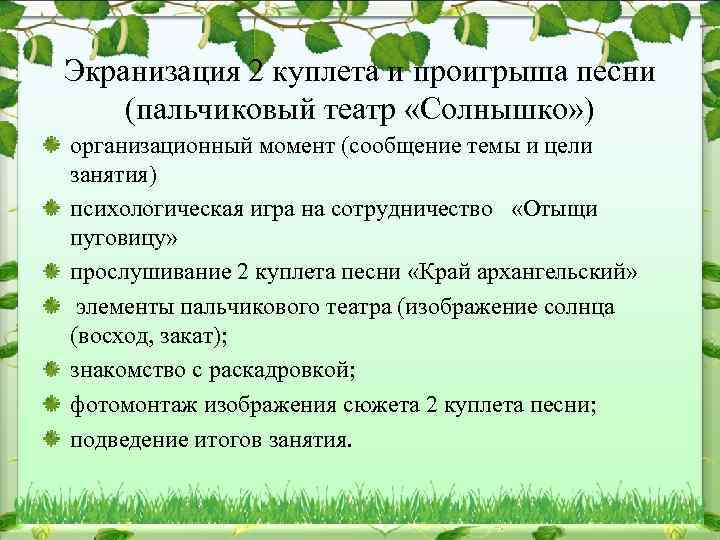 Экранизация 2 куплета и проигрыша песни (пальчиковый театр «Солнышко»)

организационный момент (сообщение темы и цели занятия)

психологическая игра на сотрудничество «Отыщи пуговицу»

прослушивание 2 куплета песни «Край архангельский»

элементы пальчикового театра (изображение солнца (восход, закат);

знакомство с раскадровкой;

фотомонтаж изображения сюжета 2 куплета песни;

подведение итогов занятия.